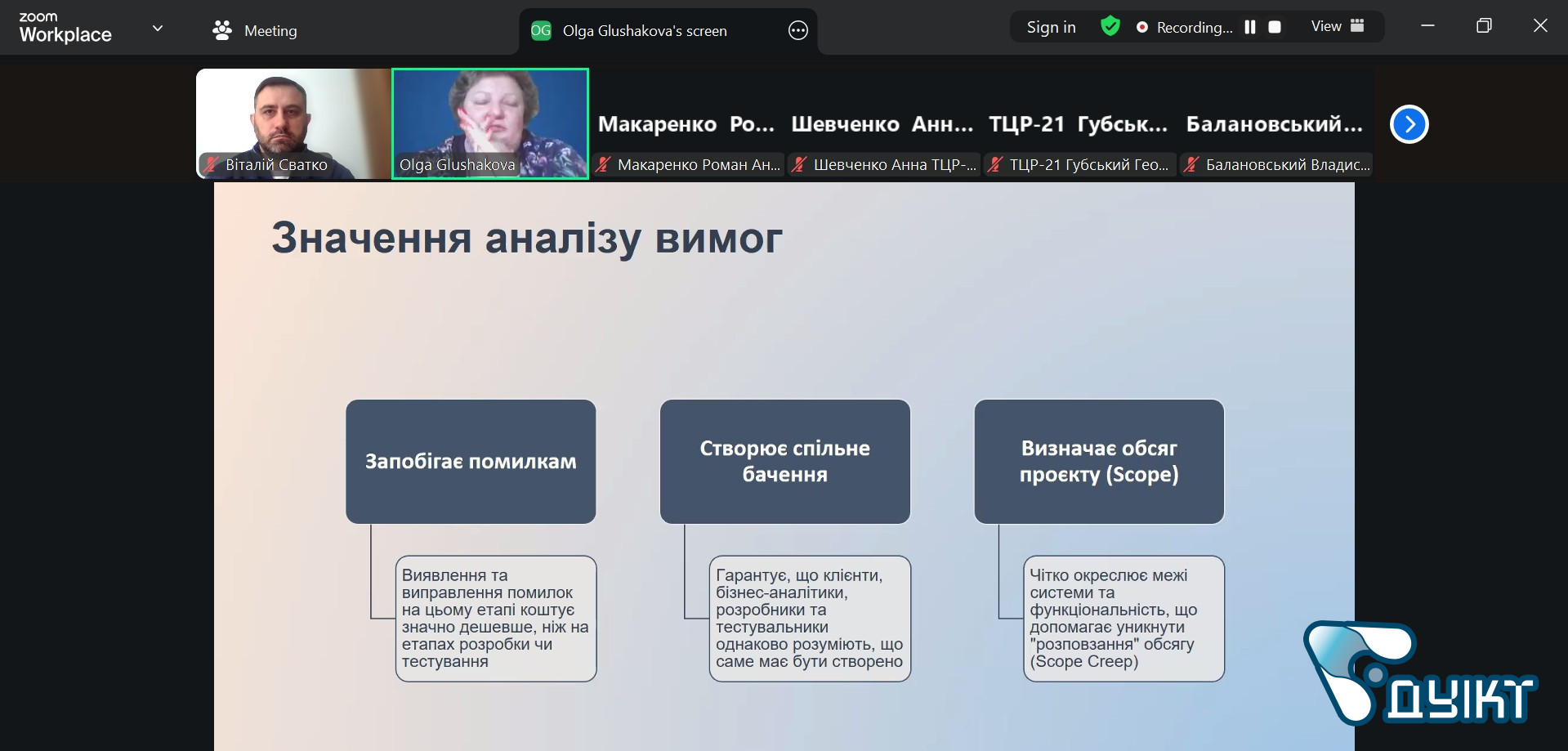 zoom Workplace

Meeting

OG Olga Glushakova's screen

Sign in

Recording...

View

Віталій Сватко

Olga Glushakova

Макаренко Ро...

Макаренко Роман Ан...

Шевченко Анн...

Шевченко Анна ТЦР-...

ТЦР-21 Губськ...

ТЦР-21 Губський Гео...

Балановський...

Балановський Владис...

Значення аналізу вимог

Запобігає помилкам

Виявлення та виправлення помилок на цьому етапі коштує значно дешевше, ніж на етапах розробки чи тестування

Створює спільне бачення

Гарантує, що клієнти, бізнес-аналітики, розробники та тестувальники однаково розуміють, що саме має бути створено

Визначає обсяг проєкту (Scope)

Чітко окреслює межі системи та функціональність, що допомагає уникнути "розповзання" обсягу (Scope Creep)

ДУІКТ